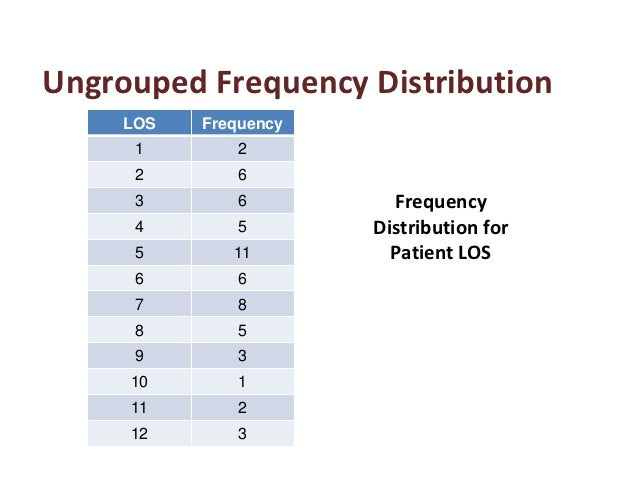 Ungrouped Frequency Distribution

| LOS | Frequency |
|---|---|
| 1 | 2 |
| 2 | 6 |
| 3 | 6 |
| 4 | 5 |
| 5 | 11 |
| 6 | 6 |
| 7 | 8 |
| 8 | 5 |
| 9 | 3 |
| 10 | 1 |
| 11 | 2 |
| 12 | 3 |

Frequency Distribution for Patient LOS